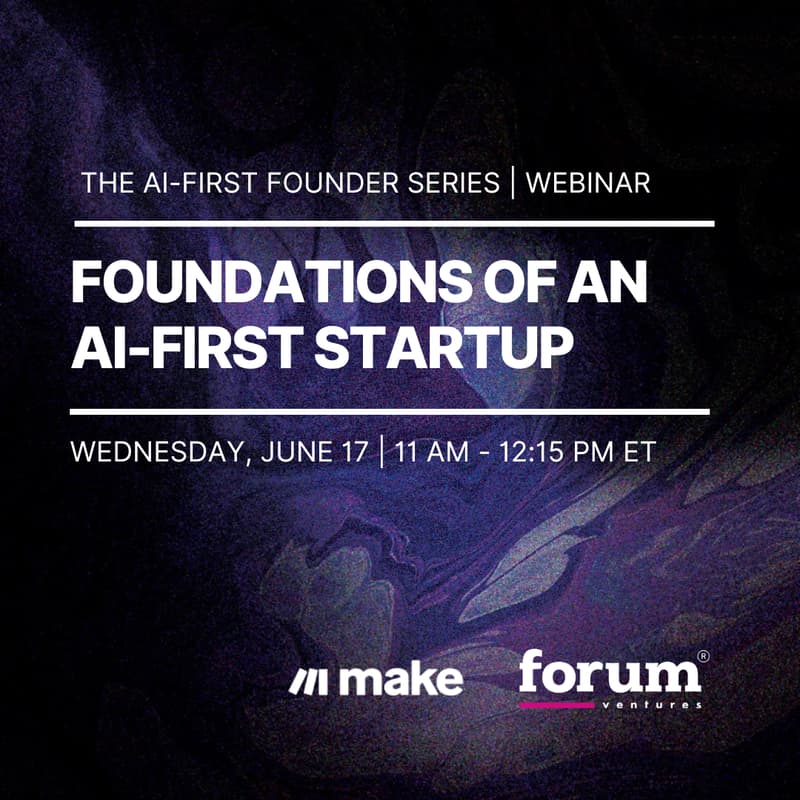 THE AI-FIRST FOUNDER SERIES | WEBINAR

FOUNDATIONS OF AN AI-FIRST STARTUP

WEDNESDAY, JUNE 17 | 11 AM - 12:15 PM ET

make

forum® ventures